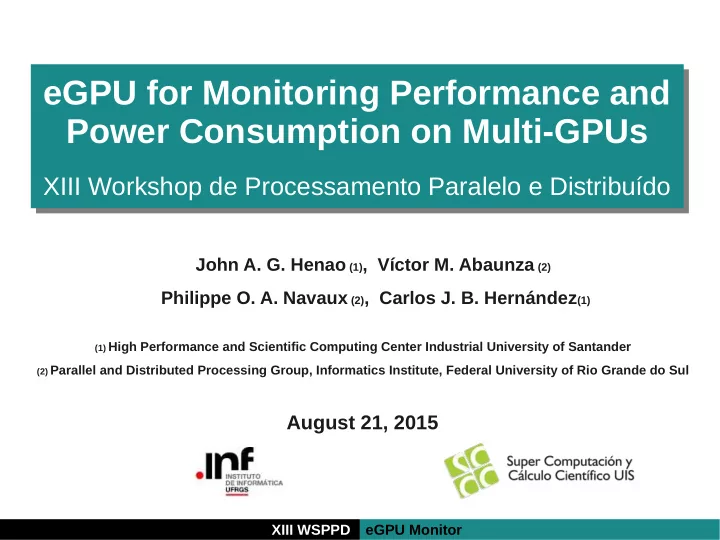 eGPU for Monitoring Performance and Power Consumption on Multi-GPUs

XIII Workshop de Processamento Paralelo e Distribuído

John A. G. Henao (1), Víctor M. Abaunza (2)

Philippe O. A. Navaux (2), Carlos J. B. Hernández(1)

(1) High Performance and Scientific Computing Center Industrial University of Santander

(2) Parallel and Distributed Processing Group, Informatics Institute, Federal University of Rio Grande do Sul

August 21, 2015

.inf INSTITUTO DE INFORMÁTICA UFRGS

SC CC Super Computación y Cálculo Científico UIS

XIII WSPPD eGPU Monitor